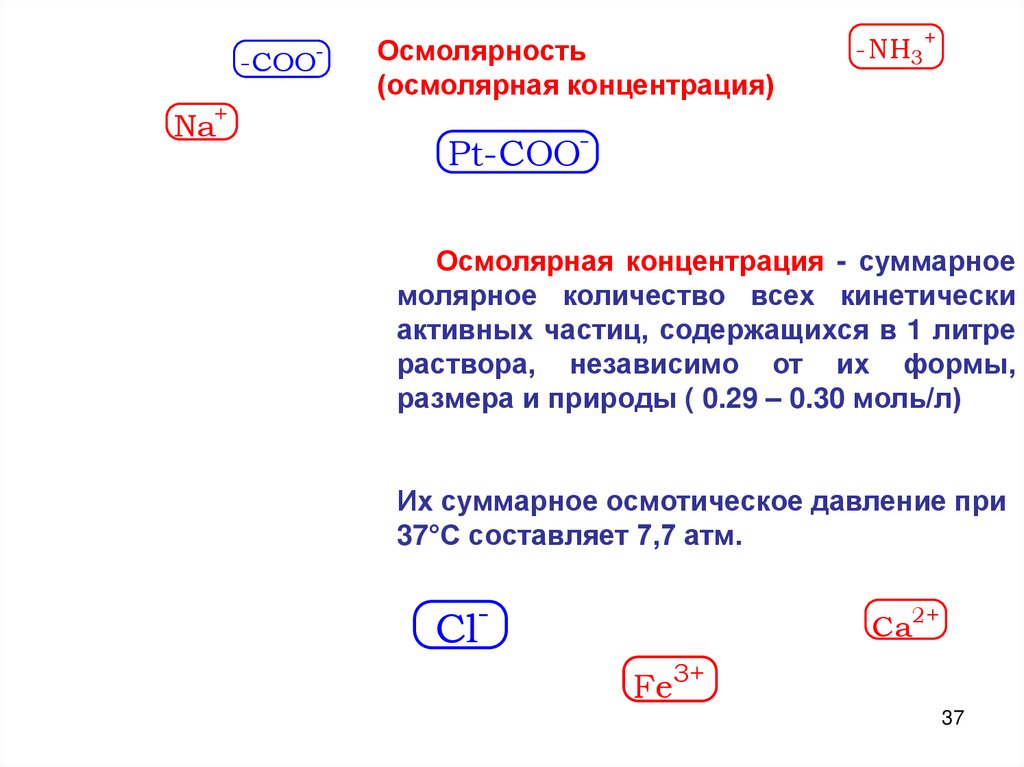 $-COO^-$

Осмолярность
(осмолярная концентрация)

$-NH_3^+$

$Na^+$

$Pt-COO^-$

Осмолярная концентрация - суммарное молярное количество всех кинетически активных частиц, содержащихся в 1 литре раствора, независимо от их формы, размера и природы ( 0.29 – 0.30 моль/л)

Их суммарное осмотическое давление при 37°С составляет 7,7 атм.

$Cl^-$

$Ca^{2+}$

$Fe^{3+}$

37